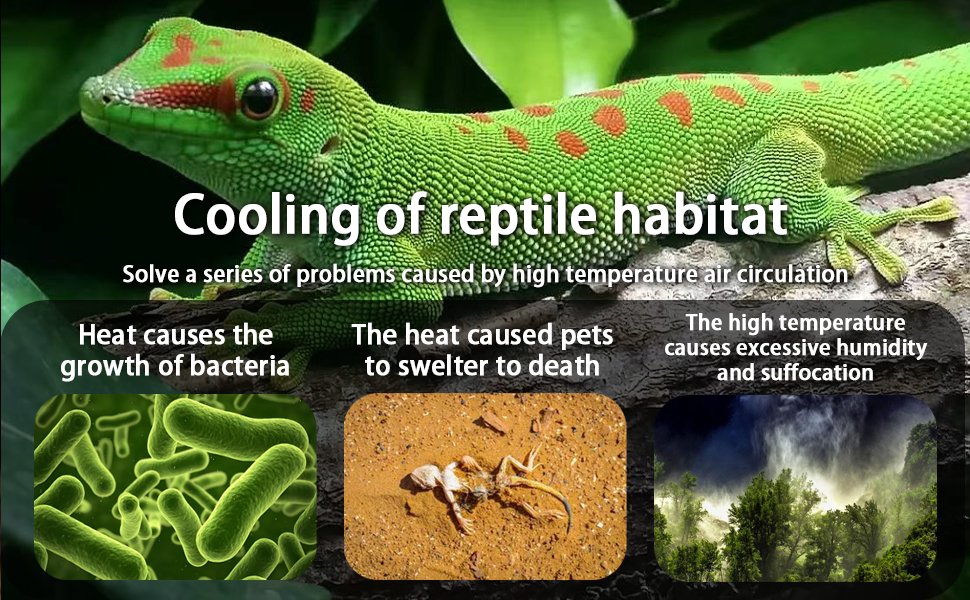 Cooling of reptile habitat

Solve a series of problems caused by high temperature air circulation

Heat causes the growth of bacteria

The heat caused pets to swelter to death

The high temperature causes excessive humidity and suffocation